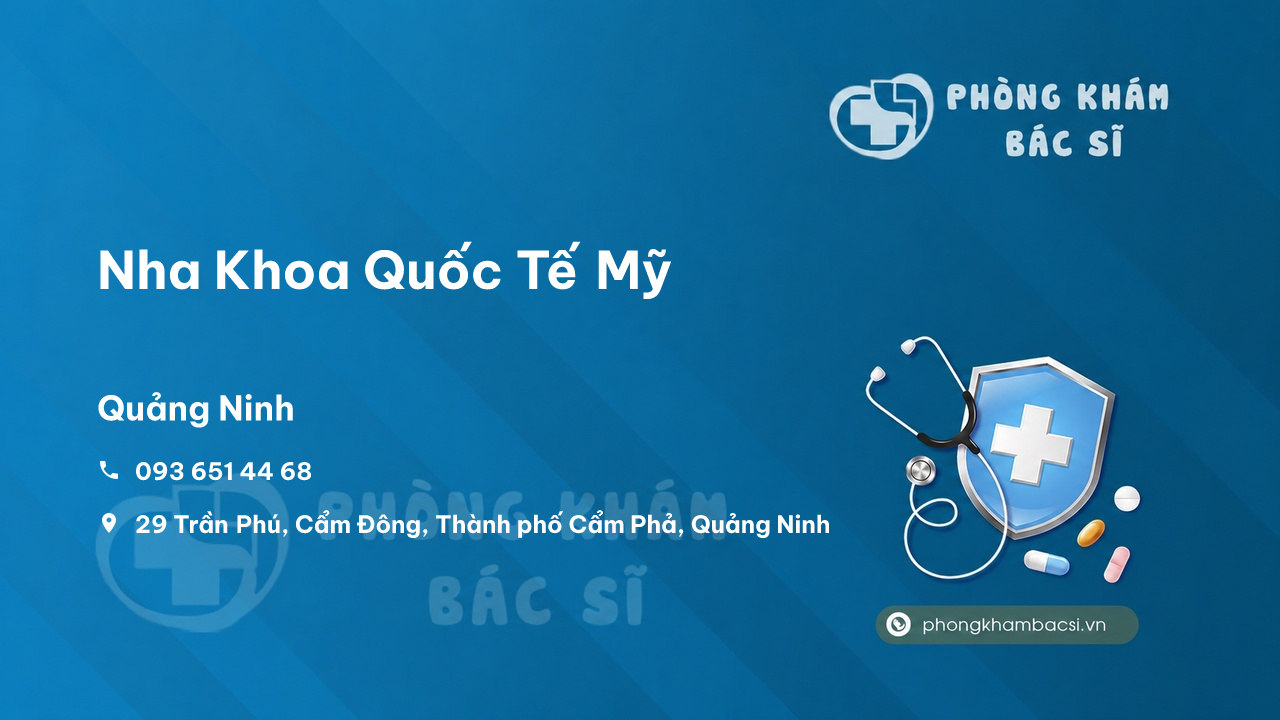 PHÒNG KHÁM
BÁC SĨ

Nha Khoa Quốc Tế Mỹ

Quảng Ninh

093 651 44 68

29 Trần Phú, Cẩm Đông, Thành phố Cẩm Phả, Quảng Ninh

PHÒNG KHÁM
BÁC SĨ

phongkhambacsi.vn